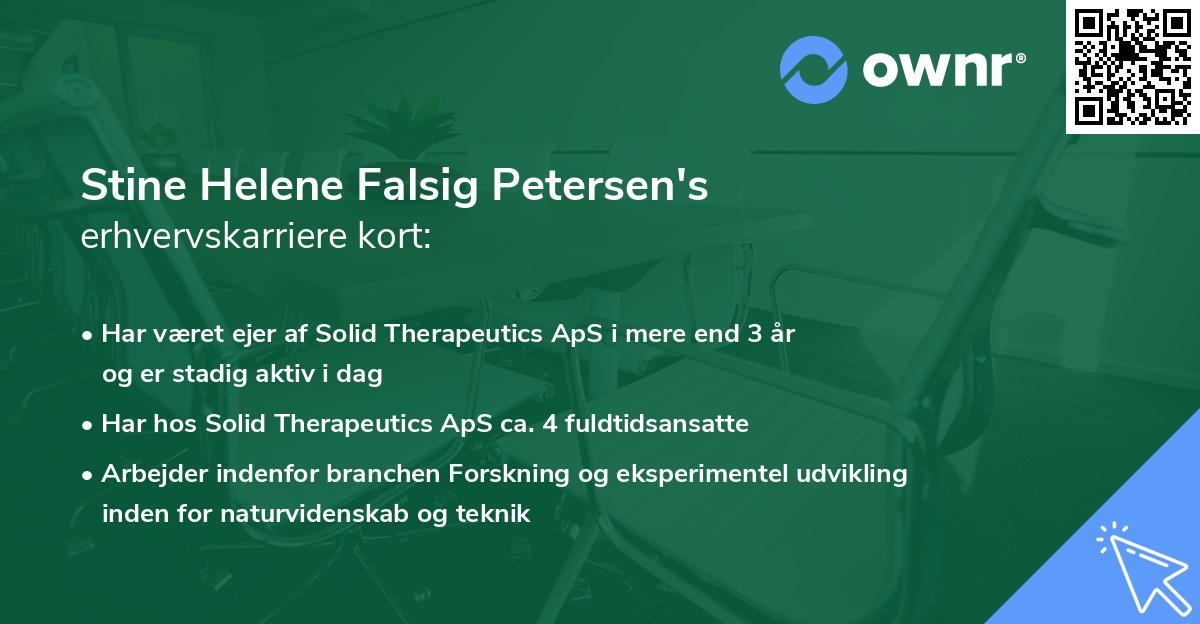 ownr®

Stine Helene Falsig Petersen's erhvervskarriere kort:

• Har været ejer af Solid Therapeutics ApS i mere end 3 år og er stadig aktiv i dag

• Har hos Solid Therapeutics ApS ca. 4 fuldtidsansatte

• Arbejder indenfor branchen Forskning og eksperimentel udvikling inden for naturvidenskab og teknik